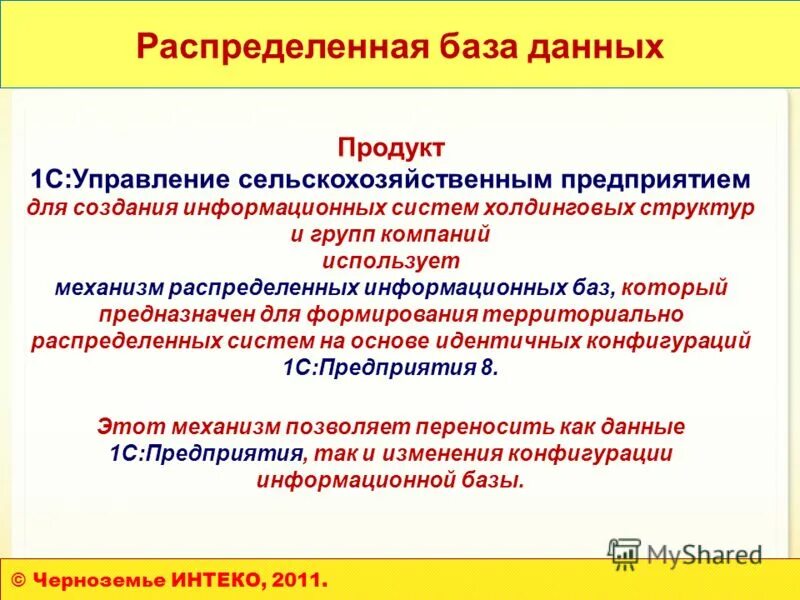 Распределенная база данных

Продукт
1С:Управление сельскохозяйственным предприятием
для создания информационных систем холдинговых структур и групп компаний
использует
механизм распределенных информационных баз, который предназначен для формирования территориально распределенных систем на основе идентичных конфигураций 1С:Предприятия 8.

Этот механизм позволяет переносить как данные 1С:Предприятия, так и изменения конфигурации информационной базы.

MyShared

© Черноземье ИНТЕКО, 2011.